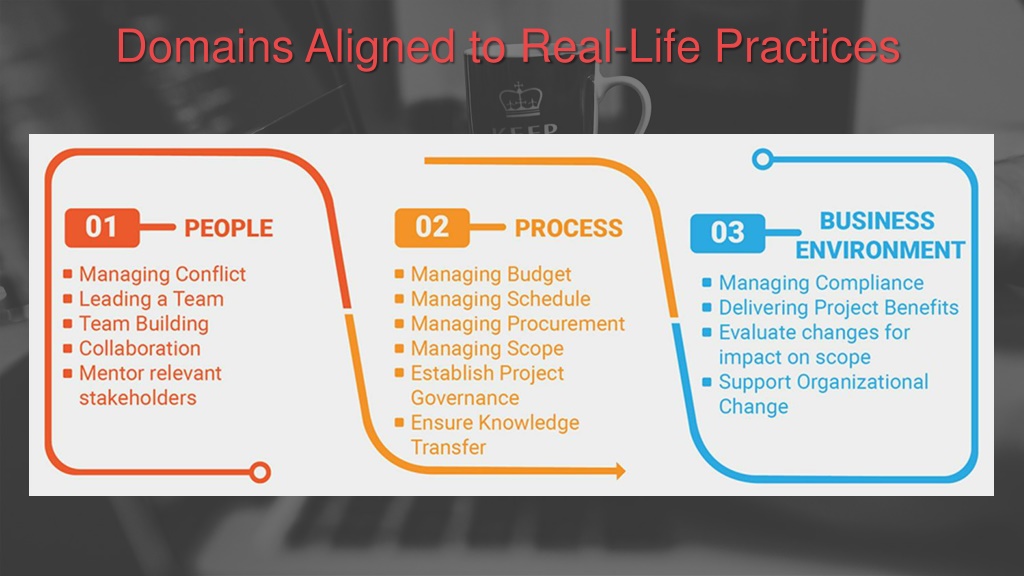 Domains Aligned to Real-Life Practices

KEEP

01 PEOPLE
- Managing Conflict
- Leading a Team
- Team Building
- Collaboration
- Mentor relevant stakeholders

02 PROCESS
- Managing Budget
- Managing Schedule
- Managing Procurement
- Managing Scope
- Establish Project Governance
- Ensure Knowledge Transfer

03 BUSINESS ENVIRONMENT
- Managing Compliance
- Delivering Project Benefits
- Evaluate changes for impact on scope
- Support Organizational Change